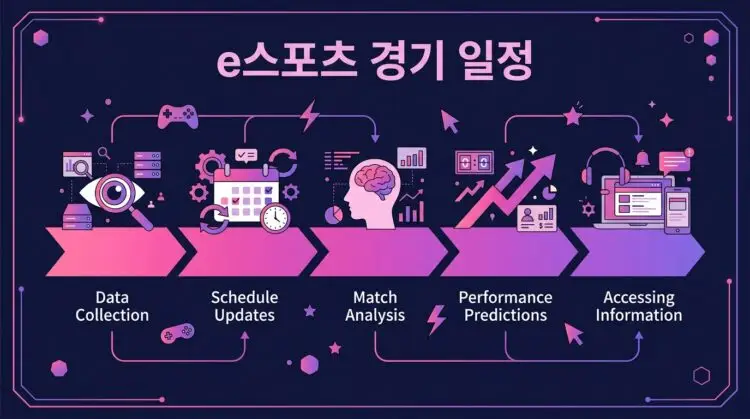 e스포츠 경기 일정

Data Collection

Schedule Updates

Match Analysis

Performance Predictions

Accessing Information